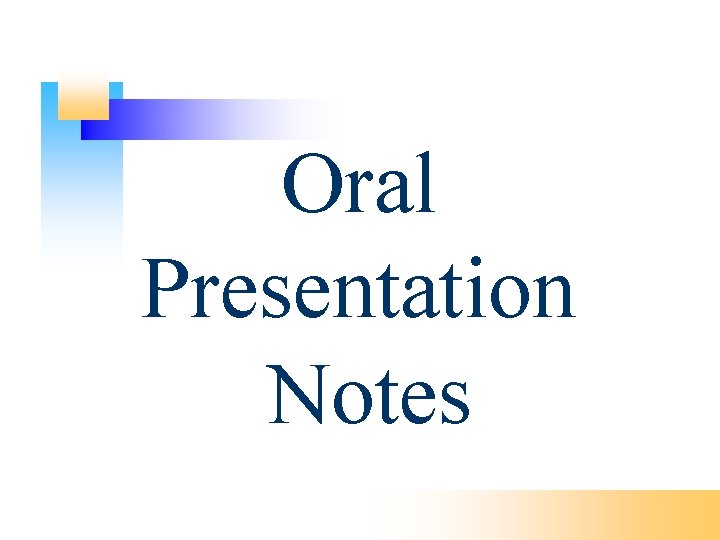 Oral Presentation Notes